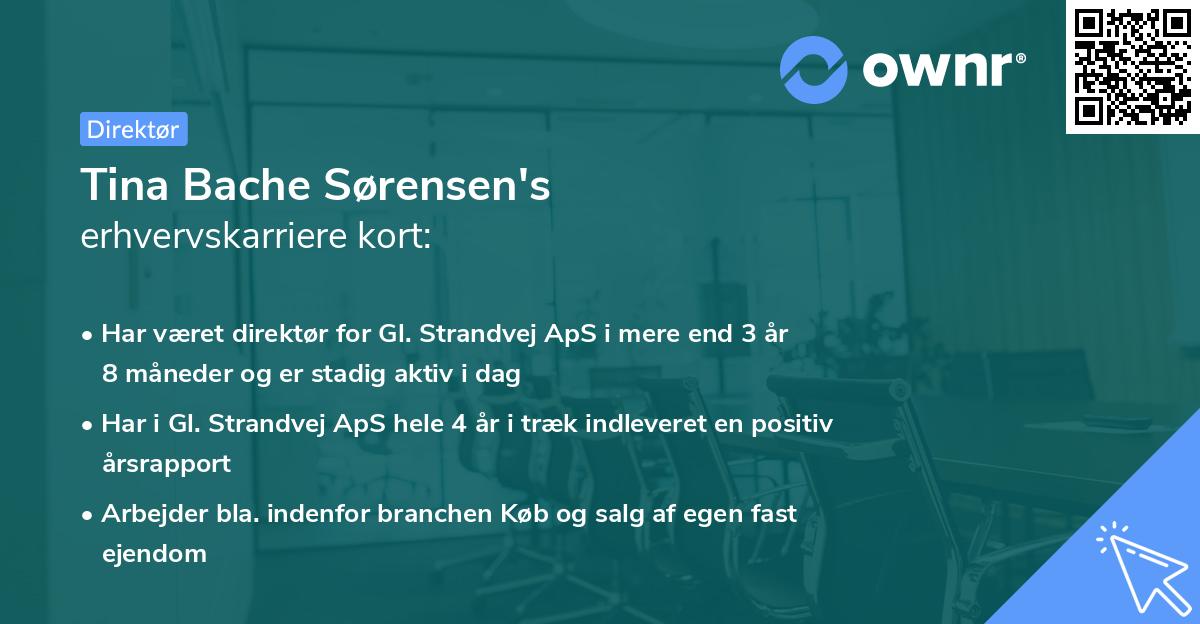 ownr®

Direktør

Tina Bache Sørensen's
erhvervskarriere kort:

• Har været direktør for Gl. Strandvej ApS i mere end 3 år 8 måneder og er stadig aktiv i dag

• Har i Gl. Strandvej ApS hele 4 år i træk indleveret en positiv årsrapport

• Arbejder bla. indenfor branchen Køb og salg af egen fast ejendom